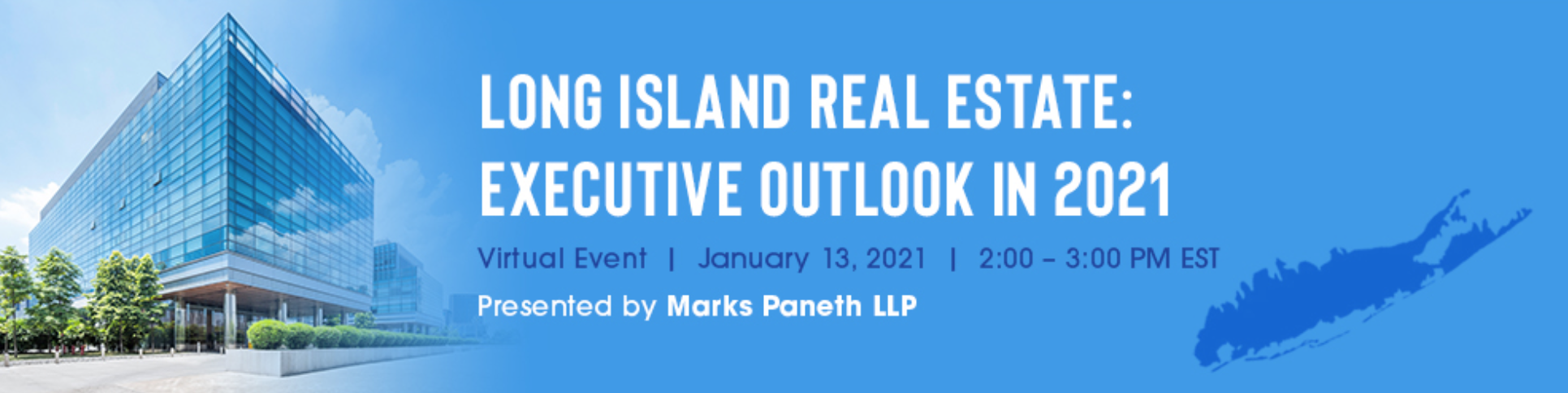 LONG ISLAND REAL ESTATE: EXECUTIVE OUTLOOK IN 2021

Virtual Event | January 13, 2021 | 2:00 – 3:00 PM EST

Presented by Marks Paneth LLP